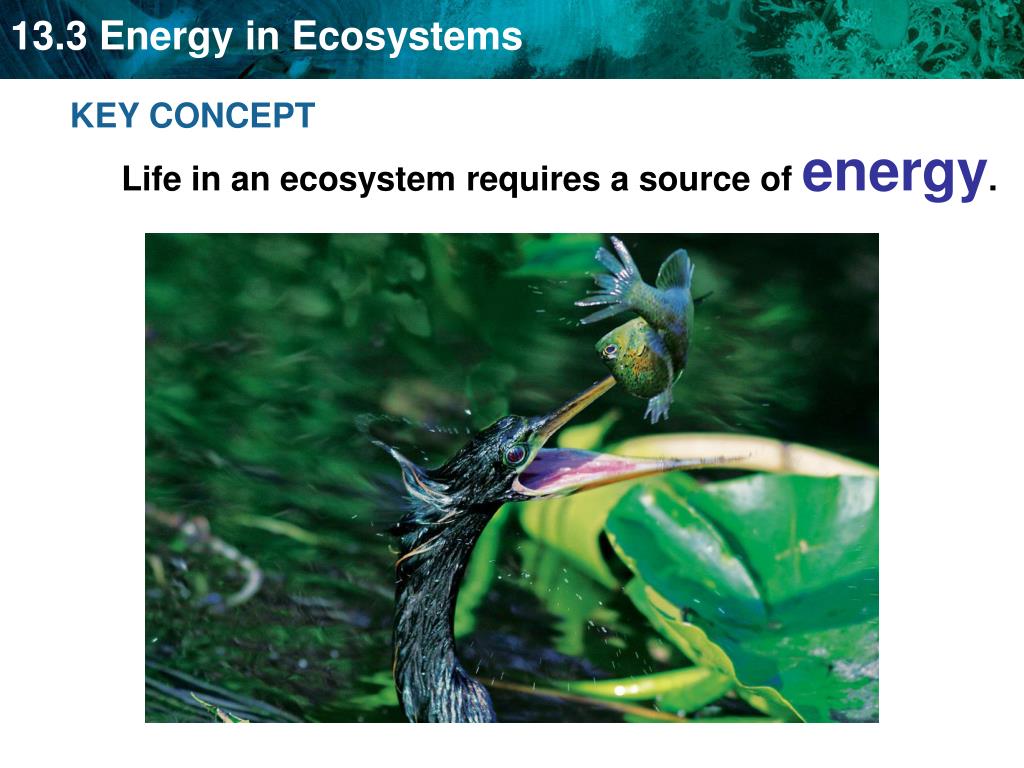 13.3 Energy in Ecosystems

KEY CONCEPT

Life in an ecosystem requires a source of energy.